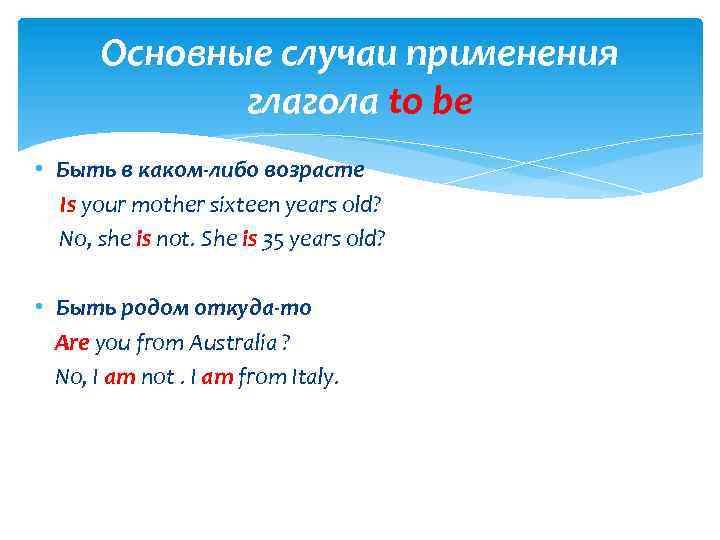 Основные случаи применения глагола to be

• Быть в каком-либо возрасте
Is your mother sixteen years old?
No, she is not. She is 35 years old?

• Быть родом откуда-то
Are you from Australia ?
No, I am not . I am from Italy.